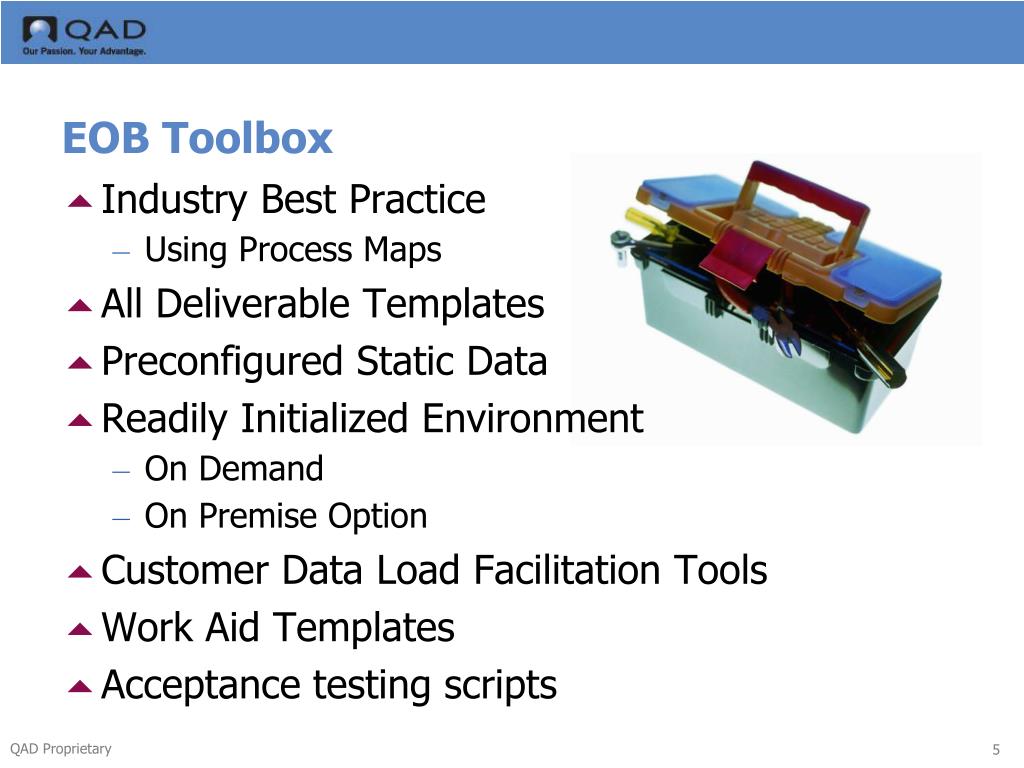 QAD
Our Passion. Your Advantage.

EOB Toolbox

Industry Best Practice
– Using Process Maps
All Deliverable Templates
Preconfigured Static Data
Readily Initialized Environment
– On Demand
– On Premise Option
Customer Data Load Facilitation Tools
Work Aid Templates
Acceptance testing scripts

QAD Proprietary

5